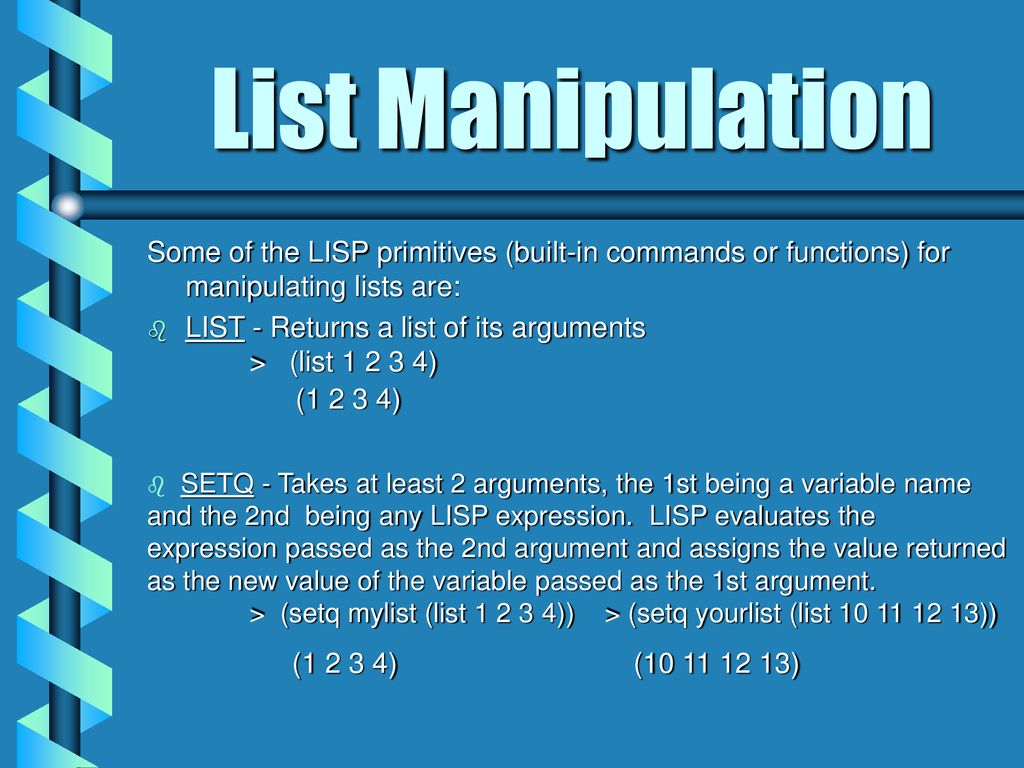 List Manipulation

Some of the LISP primitives (built-in commands or functions) for manipulating lists are:

LIST - Returns a list of its arguments
> (list 1 2 3 4)
(1 2 3 4)

SETQ - Takes at least 2 arguments, the 1st being a variable name and the 2nd being any LISP expression. LISP evaluates the expression passed as the 2nd argument and assigns the value returned as the new value of the variable passed as the 1st argument.
> (setq mylist (list 1 2 3 4)) > (setq yourlist (list 10 11 12 13))
(1 2 3 4) (10 11 12 13)